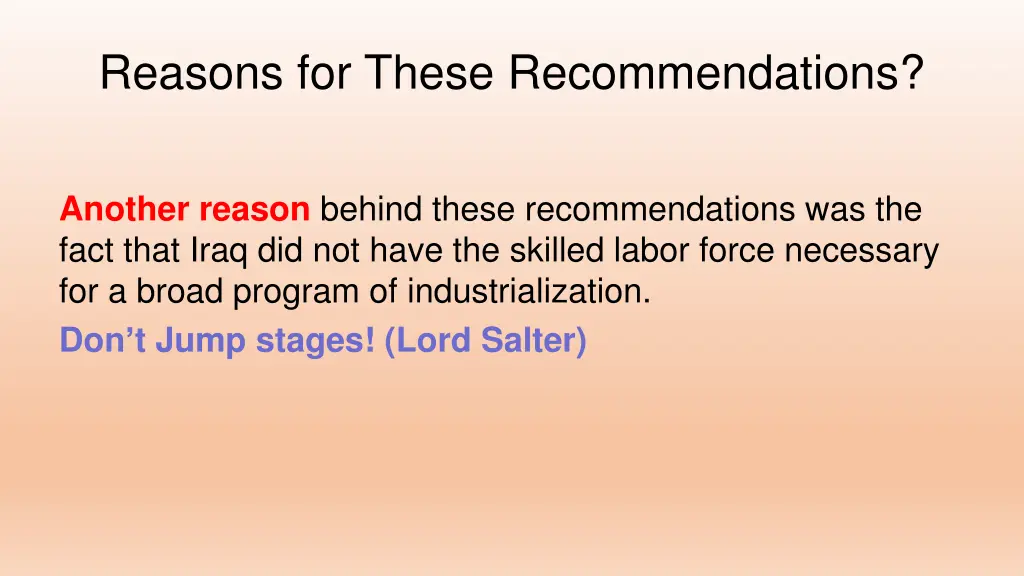 Reasons for These Recommendations?

Another reason behind these recommendations was the fact that Iraq did not have the skilled labor force necessary for a broad program of industrialization.

Don’t Jump stages! (Lord Salter)